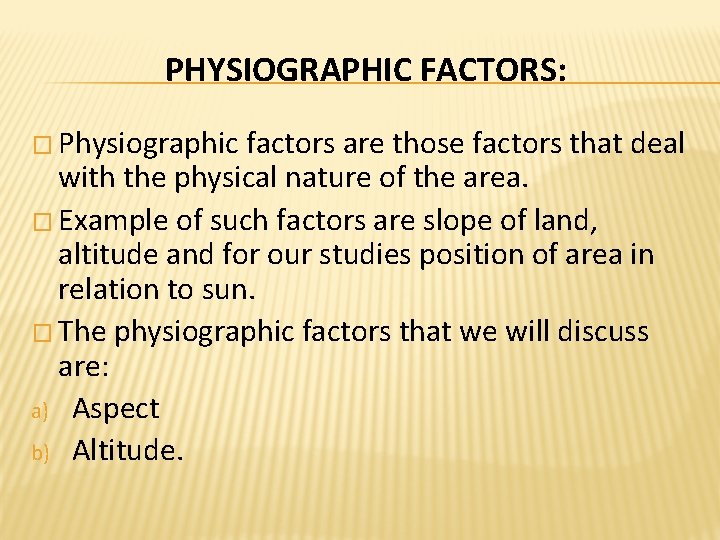 PHYSIOGRAPHIC FACTORS:

□ Physiographic factors are those factors that deal with the physical nature of the area.

□ Example of such factors are slope of land, altitude and for our studies position of area in relation to sun.

□ The physiographic factors that we will discuss are:

a) Aspect

b) Altitude.